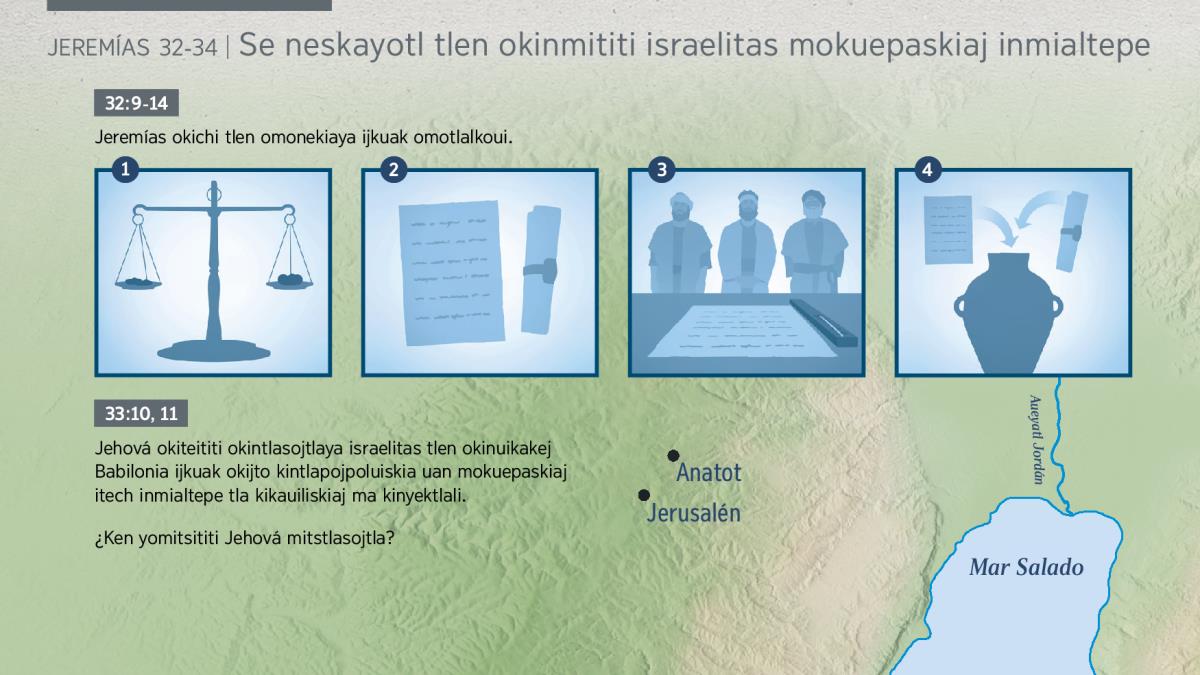 JEREMÍAS 32-34 | Se neskayotl tlen okinmititi israelitas mokuepaskiaj inmialtepe

32:9-14

Jeremías okichi tlen omonekiaya ijkuak omotlalkoui.

1

2

3

4

33:10, 11

Jehová okiteititi okintlasojtlaya israelitas tlen okinuikakej Babilonia ijkuak okijto kintlapojpoluiskia uan mokuepaskiaj itech inmialtepe tla kikauiliskiaj ma kinyektlali.

¿Ken yomitsititi Jehová mitstlasojtla?

Anatot

Jerusalén

Aueyatl Jordán

Mar Salado